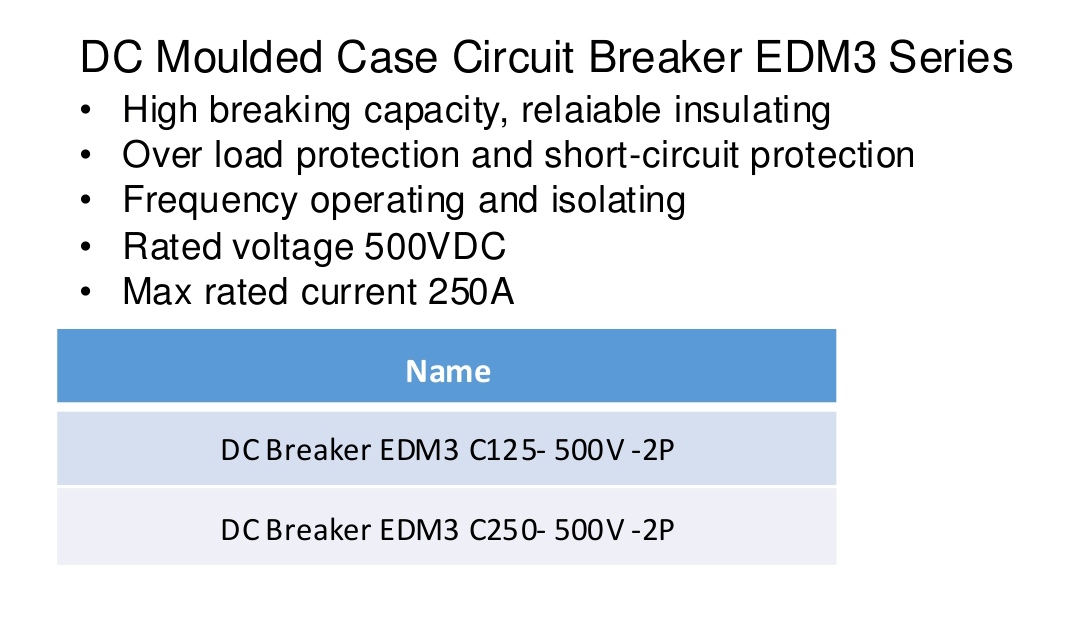 DC Moulded Case Circuit Breaker EDM3 Series

• High breaking capacity, relaiable insulating
• Over load protection and short-circuit protection
• Frequency operating and isolating
• Rated voltage 500VDC
• Max rated current 250A

| Name |
|---|
| DC Breaker EDM3 C125- 500V -2P |
| DC Breaker EDM3 C250- 500V -2P |